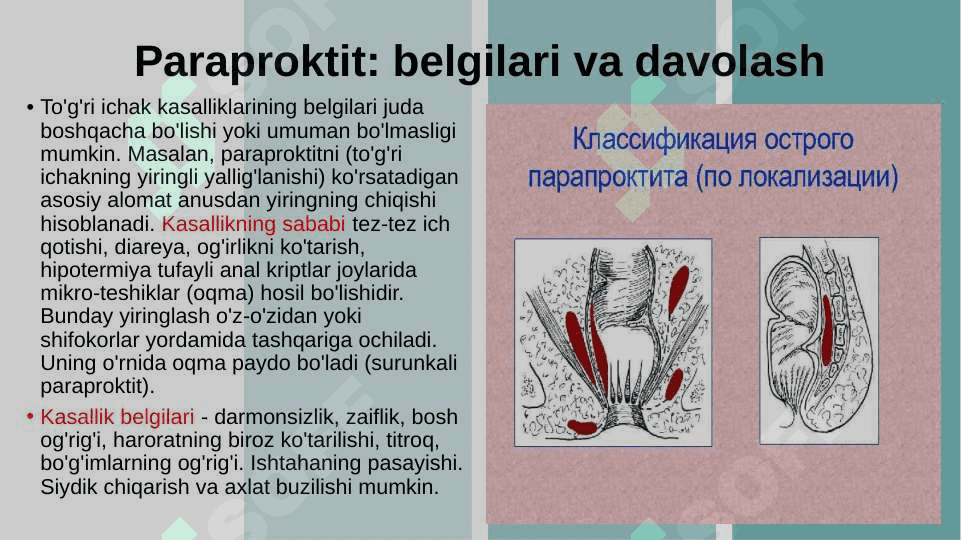 Paraproktit: belgilari va davolash

• To'g'ri ichak kasalliklarining belgilari juda boshqacha bo'lishi yoki umuman bo'lmasligi mumkin. Masalan, paraproktitni (to'g'ri ichakning yiringli yallig'lanishi) ko'rsatadigan asosiy alomat anusdan yiringning chiqishi hisoblanadi. Kasallikning sababi tez-tez ich qotishi, diareya, og'irlikni ko'tarish, hipotermiya tufayli anal kriptlar joylarida mikro-teshiklar (oqma) hosil bo'lishidir. Bunday yiringlash o'z-o'zidan yoki shifokorlar yordamida tashqariga ochiladi. Uning o'rnida oqma paydo bo'ladi (surunkali paraproktit).

• Kasallik belgilari - darmonsizlik, zaiflik, bosh og'rig'i, haroratning biroz ko'tarilishi, titroq, bo'g'imlarning og'rig'i. Ishtahaning pasayishi. Siydik chiqarish va axlat buzilishi mumkin.

Классификация острого парапроктита (по локализации)